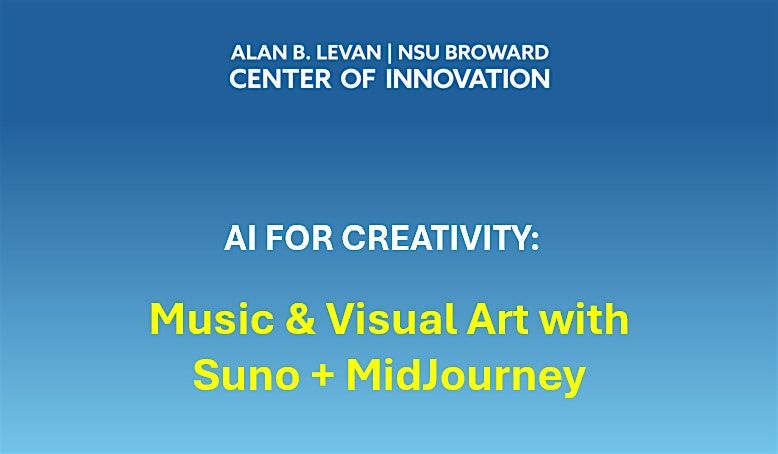 ALAN B. LEVAN | NSU BROWARD
CENTER OF INNOVATION

AI FOR CREATIVITY:

Music & Visual Art with Suno + MidJourney